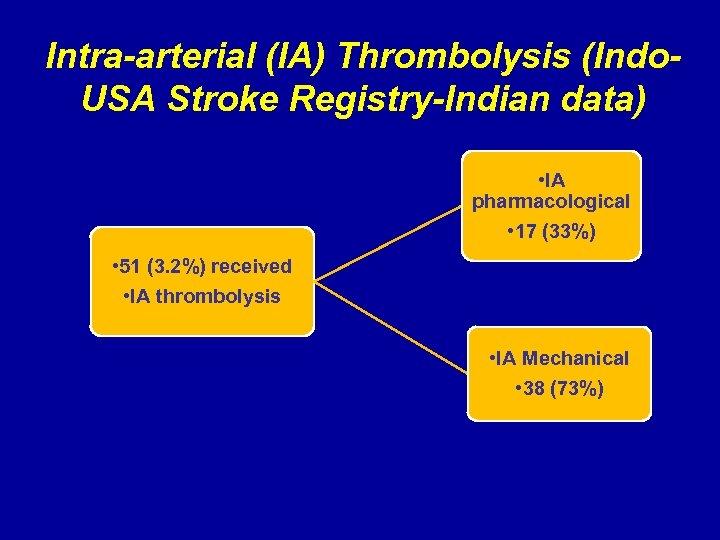 Intra-arterial (IA) Thrombolysis (Indo-USA Stroke Registry-Indian data)

•51 (3.2%) received
•IA thrombolysis

•IA pharmacological
•17 (33%)

•IA Mechanical
•38 (73%)